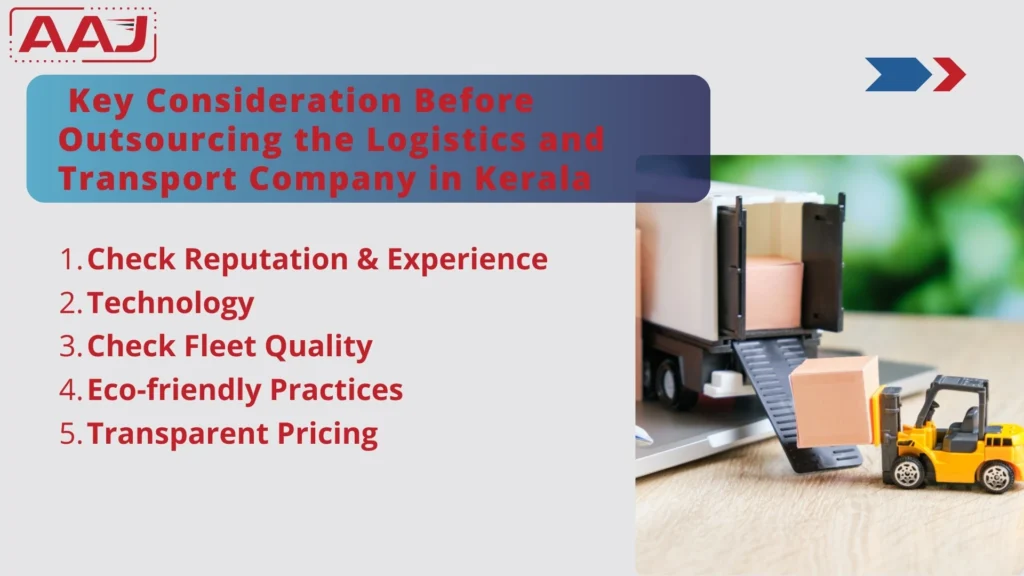 AAJ

Key Consideration Before Outsourcing the Logistics and Transport Company in Kerala

1. Check Reputation & Experience
2. Technology
3. Check Fleet Quality
4. Eco-friendly Practices
5. Transparent Pricing